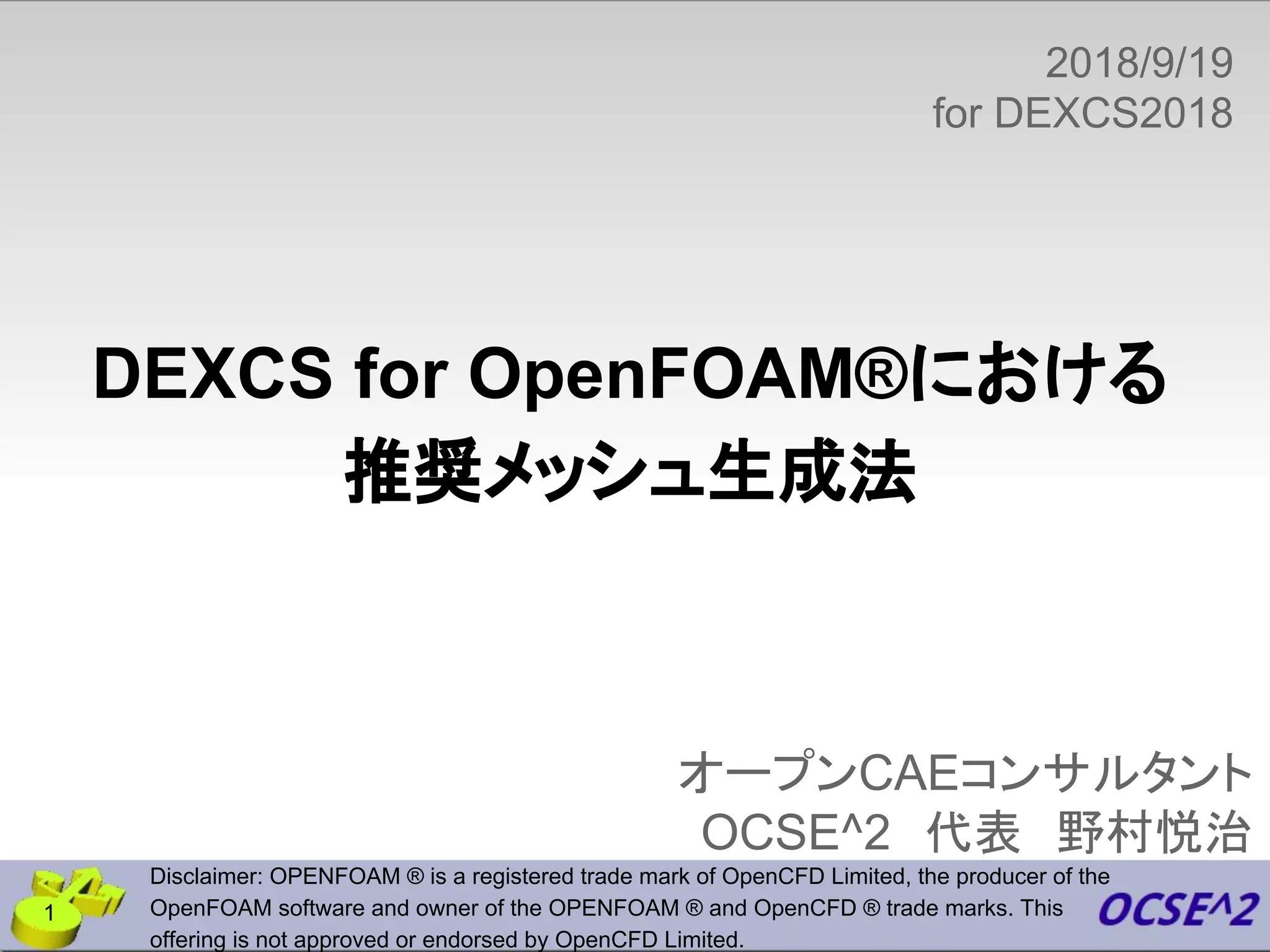 2018/9/19
for DEXCS2018

DEXCS for OpenFOAM®における
推奨メッシュ生成法

オープンCAEコンサルタント
OCSE^2 代表 野村悦治

1

Disclaimer: OPENFOAM ® is a registered trade mark of OpenCFD Limited, the producer of the OpenFOAM software and owner of the OPENFOAM ® and OpenCFD ® trade marks. This offering is not approved or endorsed by OpenCFD Limited.

OCSE^2